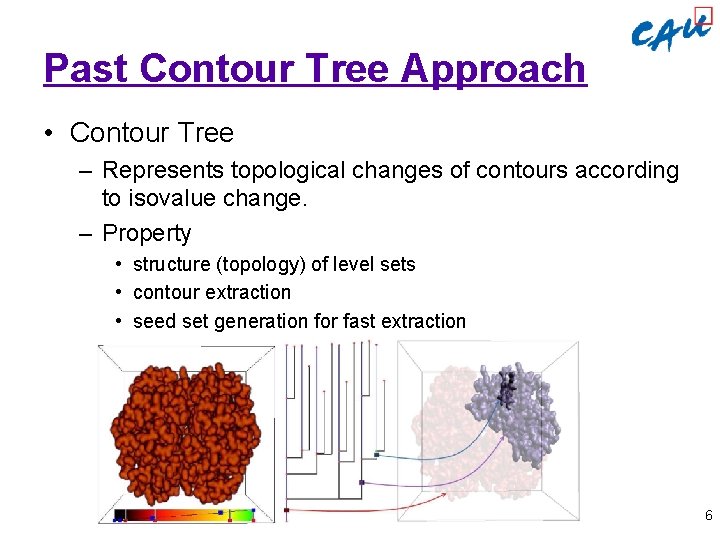 CAU

Past Contour Tree Approach

• Contour Tree

– Represents topological changes of contours according to isovalue change.

– Property

• structure (topology) of level sets

• contour extraction

• seed set generation for fast extraction

6